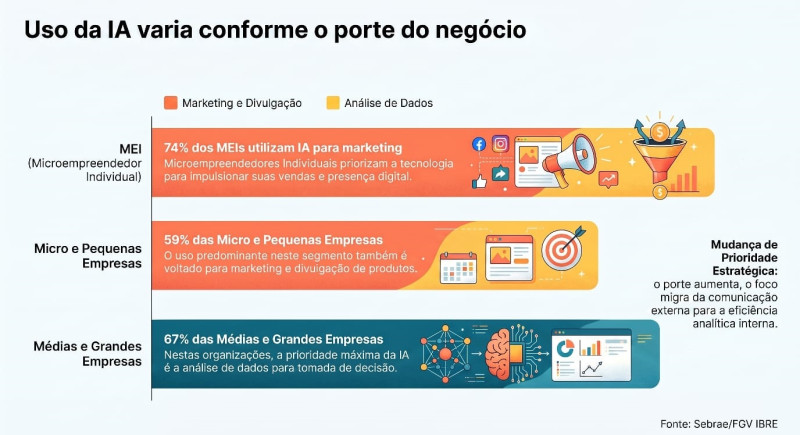 Uso da IA varia conforme o porte do negócio

Marketing e Divulgação
Análise de Dados

MEI (Microempreendedor Individual)

74% dos MEIs utilizam IA para marketing
Microempreendedores Individuais priorizam a tecnologia para impulsionar suas vendas e presença digital.

Micro e Pequenas Empresas

59% das Micro e Pequenas Empresas
O uso predominante neste segmento também é voltado para marketing e divulgação de produtos.

Médias e Grandes Empresas

67% das Médias e Grandes Empresas
Nestas organizações, a prioridade máxima da IA é a análise de dados para tomada de decisão.

Mudança de Prioridade Estratégica:
o porte aumenta, o foco migra da comunicação externa para a eficiência analítica interna.

Fonte: Sebrae/FGV IBRE